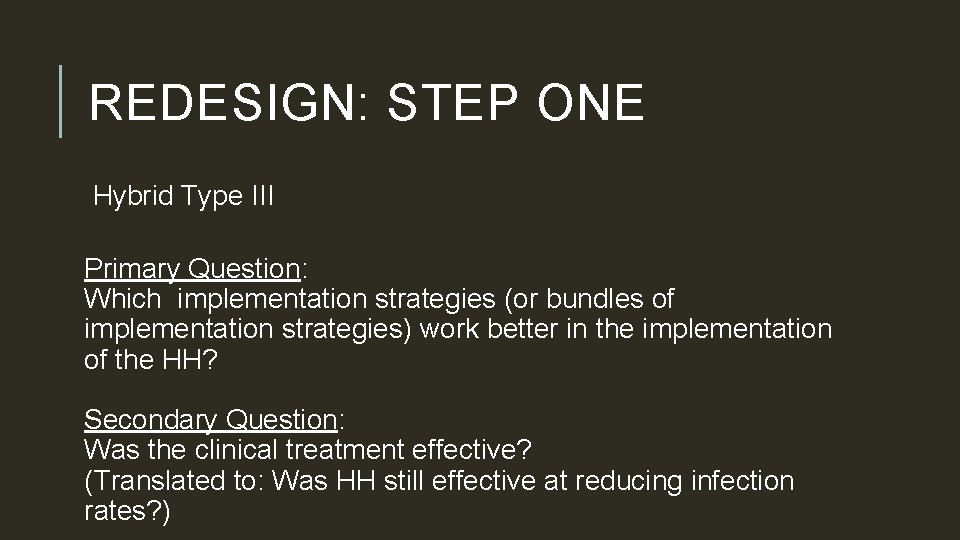 REDESIGN: STEP ONE

Hybrid Type III

Primary Question:
Which implementation strategies (or bundles of implementation strategies) work better in the implementation of the HH?

Secondary Question:
Was the clinical treatment effective?
(Translated to: Was HH still effective at reducing infection rates?)